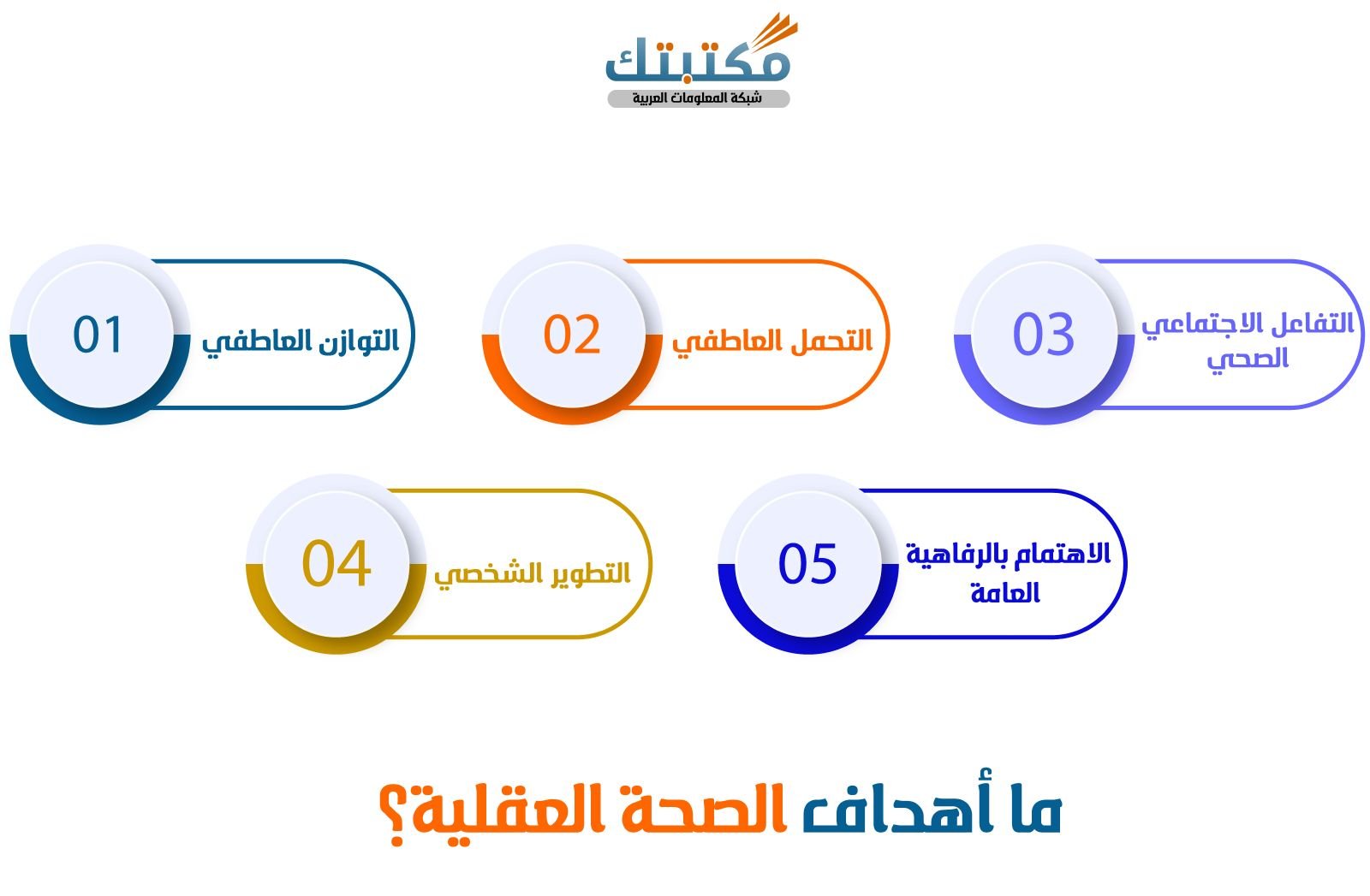 مكتبتك
شبكة المعلومات العربية

01 التوازن العاطفي

02 التحمل العاطفي

03 التفاعل الاجتماعي الصحي

04 التطوير الشخصي

05 الاهتمام بالرفاهية العامة

ما أهداف الصحة العقلية؟